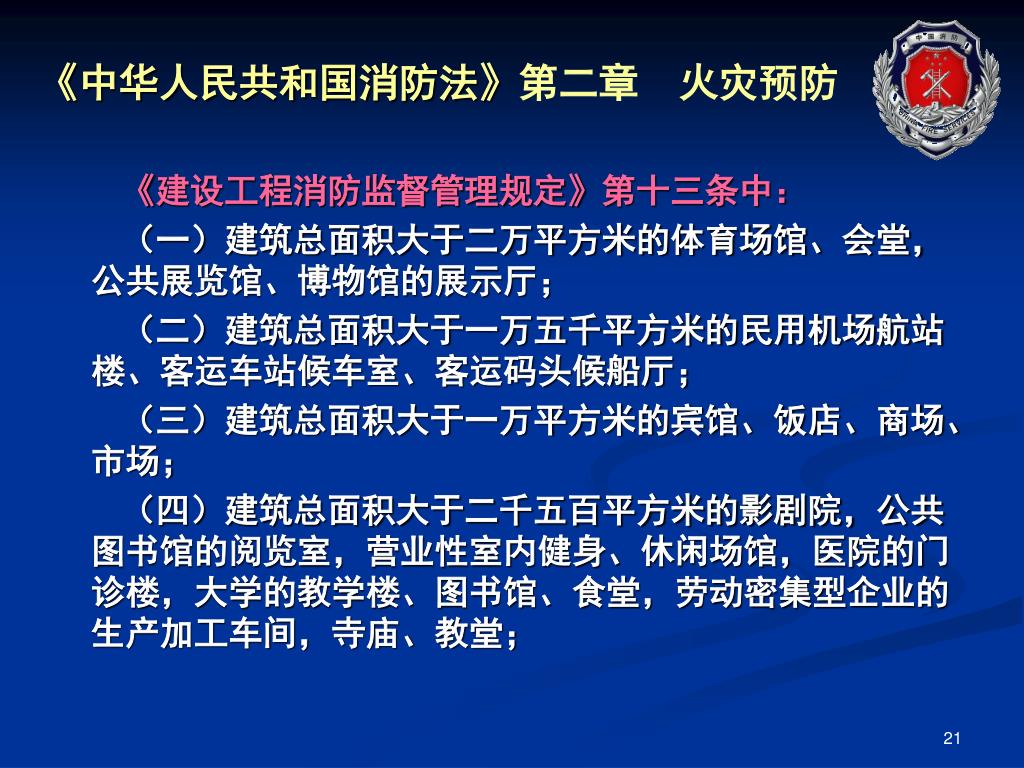 《中华人民共和国消防法》第二章　火灾预防

中国消防

CHINA FIRE SERVICES

《建设工程消防监督管理规定》第十三条中：

（一）建筑总面积大于二万平方米的体育场馆、会堂，公共展览馆、博物馆的展示厅；

（二）建筑总面积大于一万五千平方米的民用机场航站楼、客运车站候车室、客运码头候船厅；

（三）建筑总面积大于一万平方米的宾馆、饭店、商场、市场；

（四）建筑总面积大于二千五百平方米的影剧院，公共图书馆的阅览室，营业性室内健身、休闲场馆，医院的门诊楼，大学的教学楼、图书馆、食堂，劳动密集型企业的生产加工车间，寺庙、教堂；

21